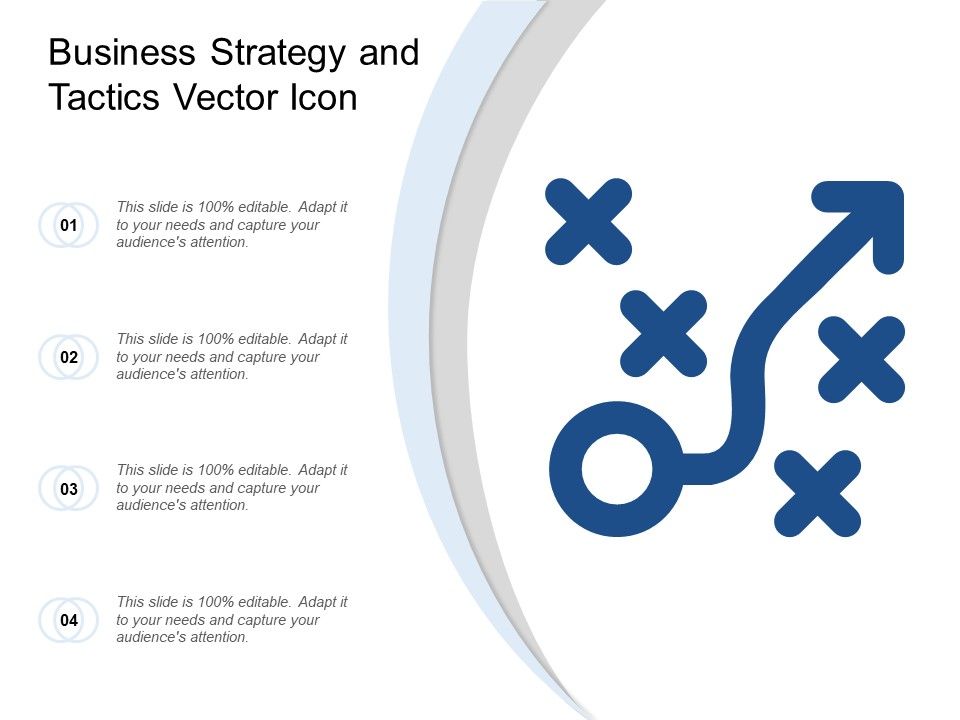 Business Strategy and Tactics Vector Icon

01

This slide is 100% editable. Adapt it to your needs and capture your audience's attention.

02

This slide is 100% editable. Adapt it to your needs and capture your audience's attention.

03

This slide is 100% editable. Adapt it to your needs and capture your audience's attention.

04

This slide is 100% editable. Adapt it to your needs and capture your audience's attention.